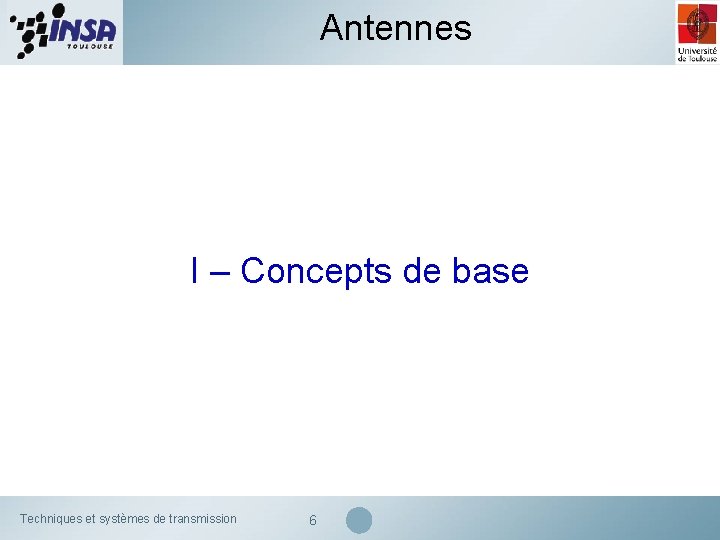 INSA
TOULOUSE

Antennes

Université de Toulouse

I – Concepts de base

Techniques et systèmes de transmission

6